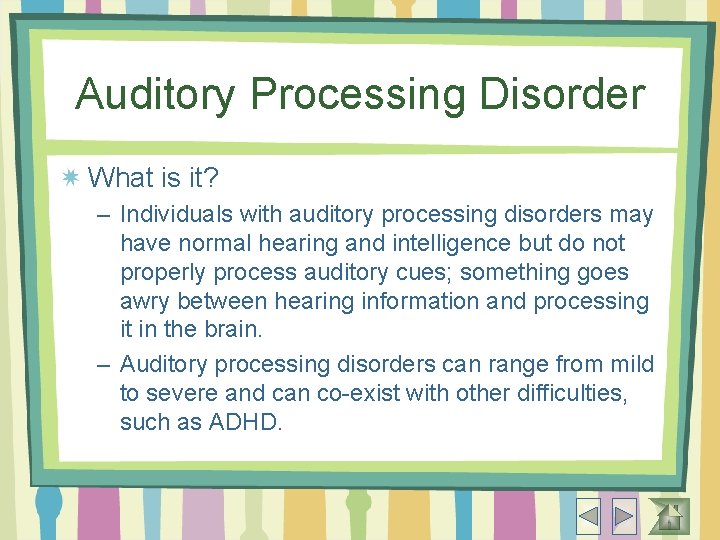 Auditory Processing Disorder

What is it?

– Individuals with auditory processing disorders may have normal hearing and intelligence but do not properly process auditory cues; something goes awry between hearing information and processing it in the brain.

– Auditory processing disorders can range from mild to severe and can co-exist with other difficulties, such as ADHD.